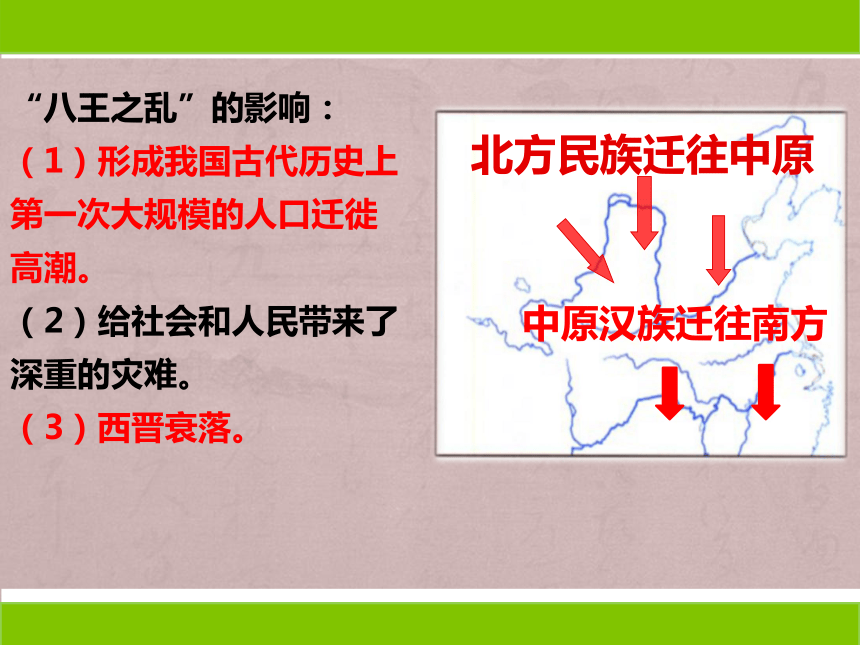 “八王之乱”的影响：
（1）形成我国古代历史上第一次大规模的人口迁徙高潮。
（2）给社会和人民带来了深重的灾难。
（3）西晋衰落。

北方民族迁往中原
中原汉族迁往南方